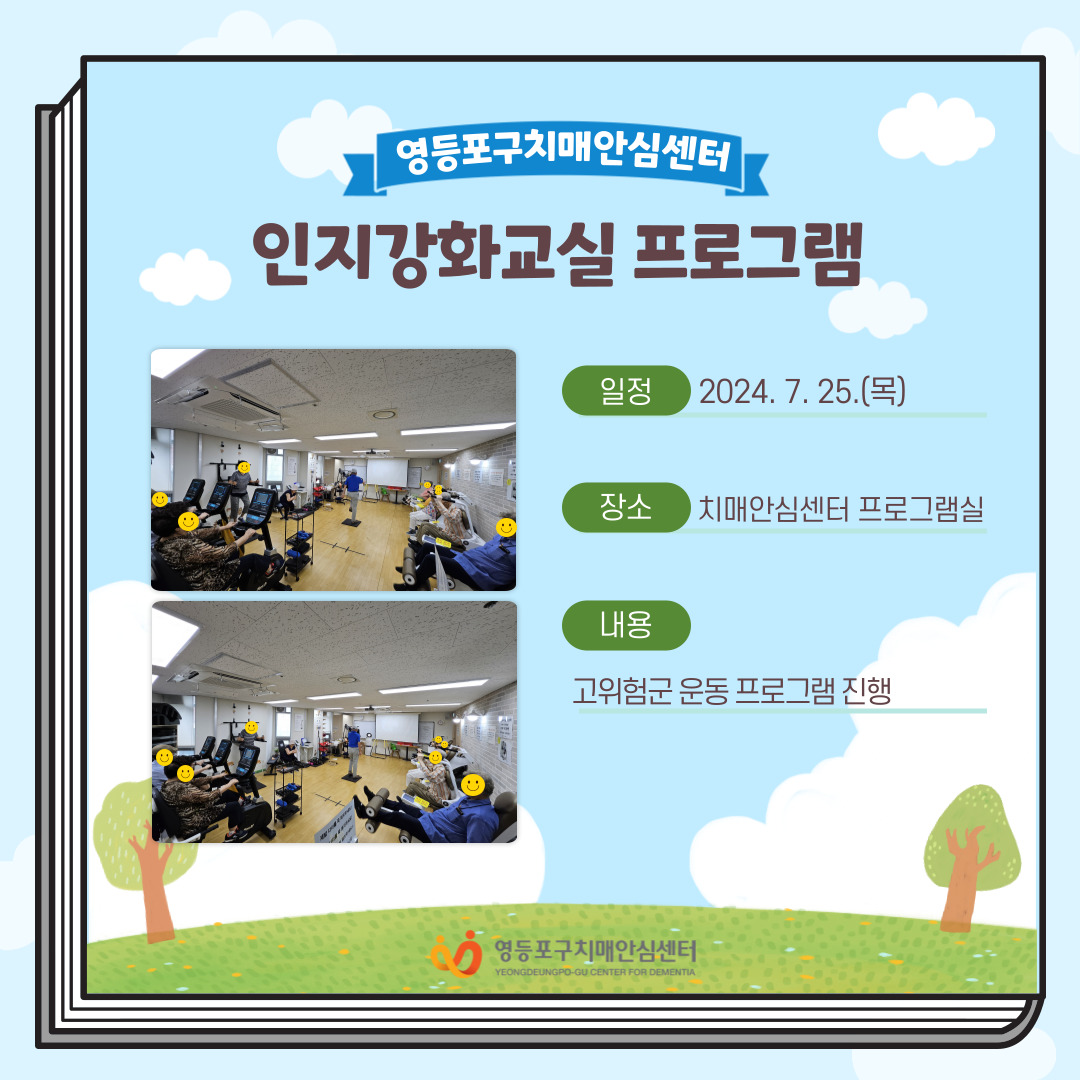 영등포구치매안심센터

인지강화교실 프로그램

일정 2024. 7. 25.(목)

장소 치매안심센터 프로그램실

내용

고위험군 운동 프로그램 진행

영등포구치매안심센터
YEONGDEUNGPO-GU CENTER FOR DEMENTIA